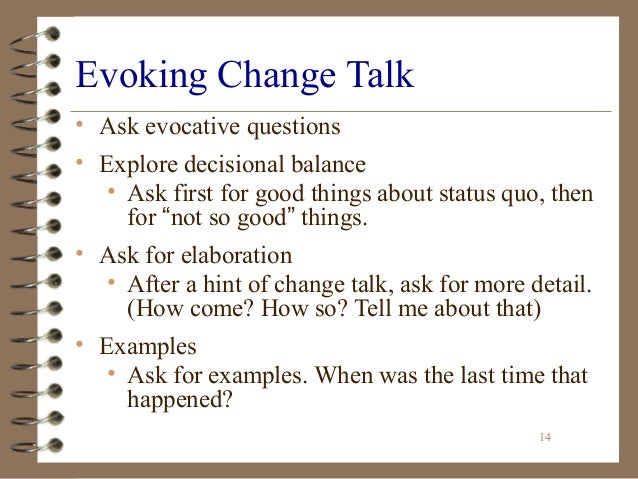 Evoking Change Talk

• Ask evocative questions
• Explore decisional balance
  • Ask first for good things about status quo, then for “not so good” things.
• Ask for elaboration
  • After a hint of change talk, ask for more detail. (How come? How so? Tell me about that)
• Examples
  • Ask for examples. When was the last time that happened?

14